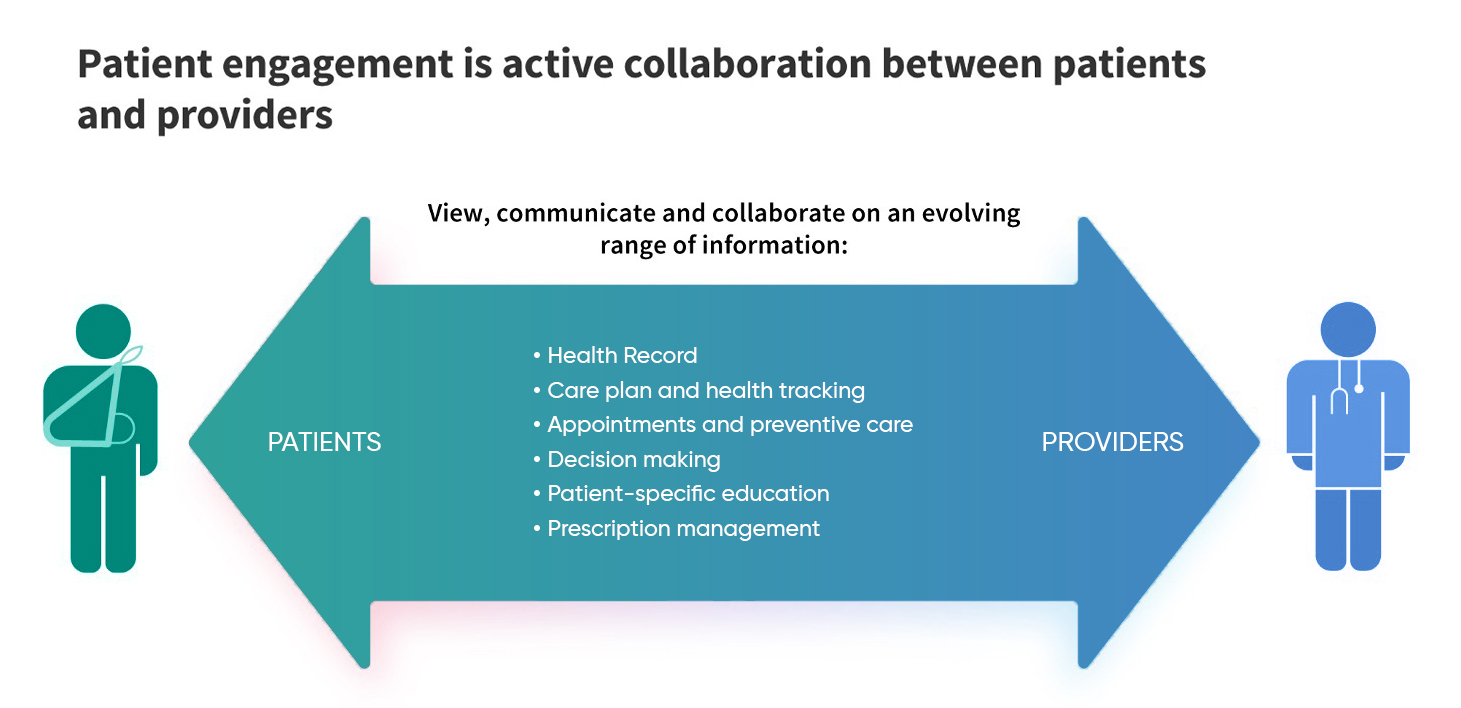 Patient engagement is active collaboration between patients and providers

View, communicate and collaborate on an evolving range of information:

PATIENTS

• Health Record
• Care plan and health tracking
• Appointments and preventive care
• Decision making
• Patient-specific education
• Prescription management

PROVIDERS